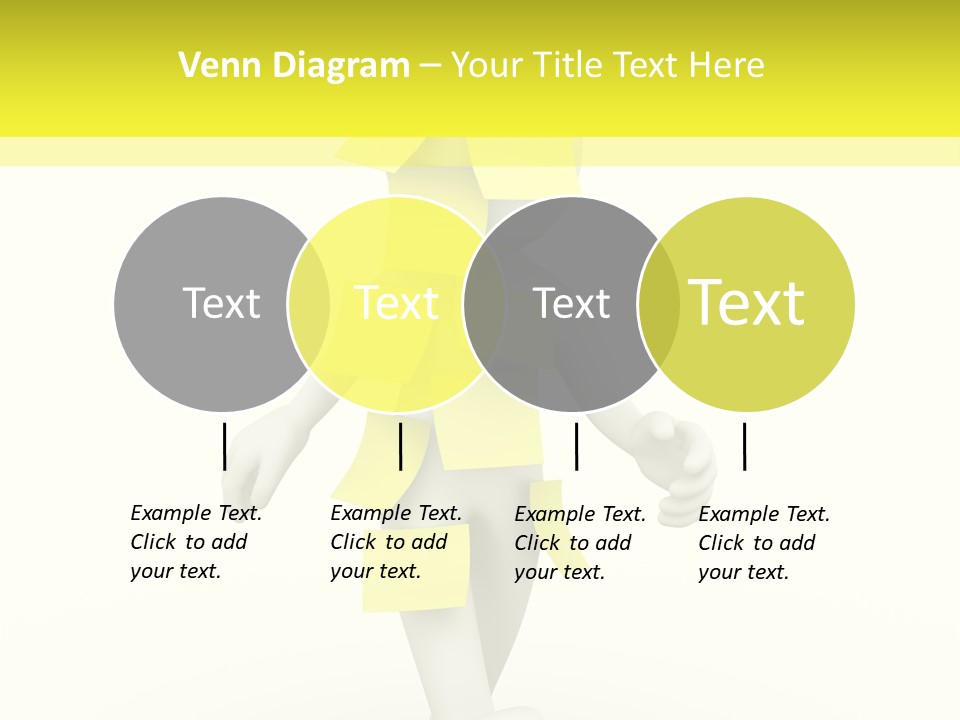 Venn Diagram – Your Title Text Here

Text

Text

Text

Text

Example Text. Click to add your text.

Example Text. Click to add your text.

Example Text. Click to add your text.

Example Text. Click to add your text.